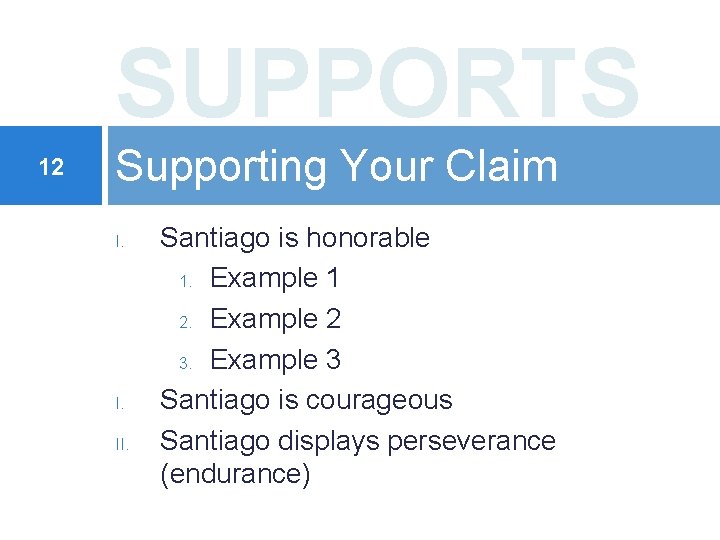 SUPPORTS

12

Supporting Your Claim

I. Santiago is honorable
1. Example 1
2. Example 2
3. Example 3
I. Santiago is courageous
II. Santiago displays perseverance (endurance)